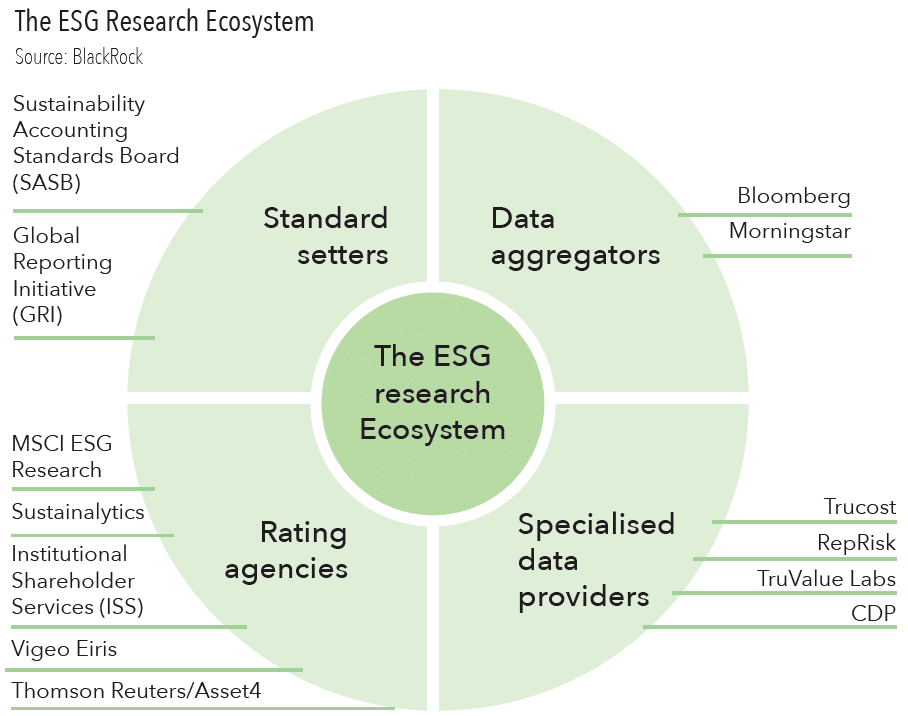 The ESG Research Ecosystem
Source: BlackRock

Sustainability Accounting Standards Board (SASB)

Global Reporting Initiative (GRI)

Standard setters

Data aggregators

Bloomberg

Morningstar

The ESG research Ecosystem

MSCI ESG Research

Sustainalytics

Institutional Shareholder Services (ISS)

Vigeo Eiris

Thomson Reuters/Asset4

Rating agencies

Specialised data providers

Trucost

RepRisk

TruValue Labs

CDP